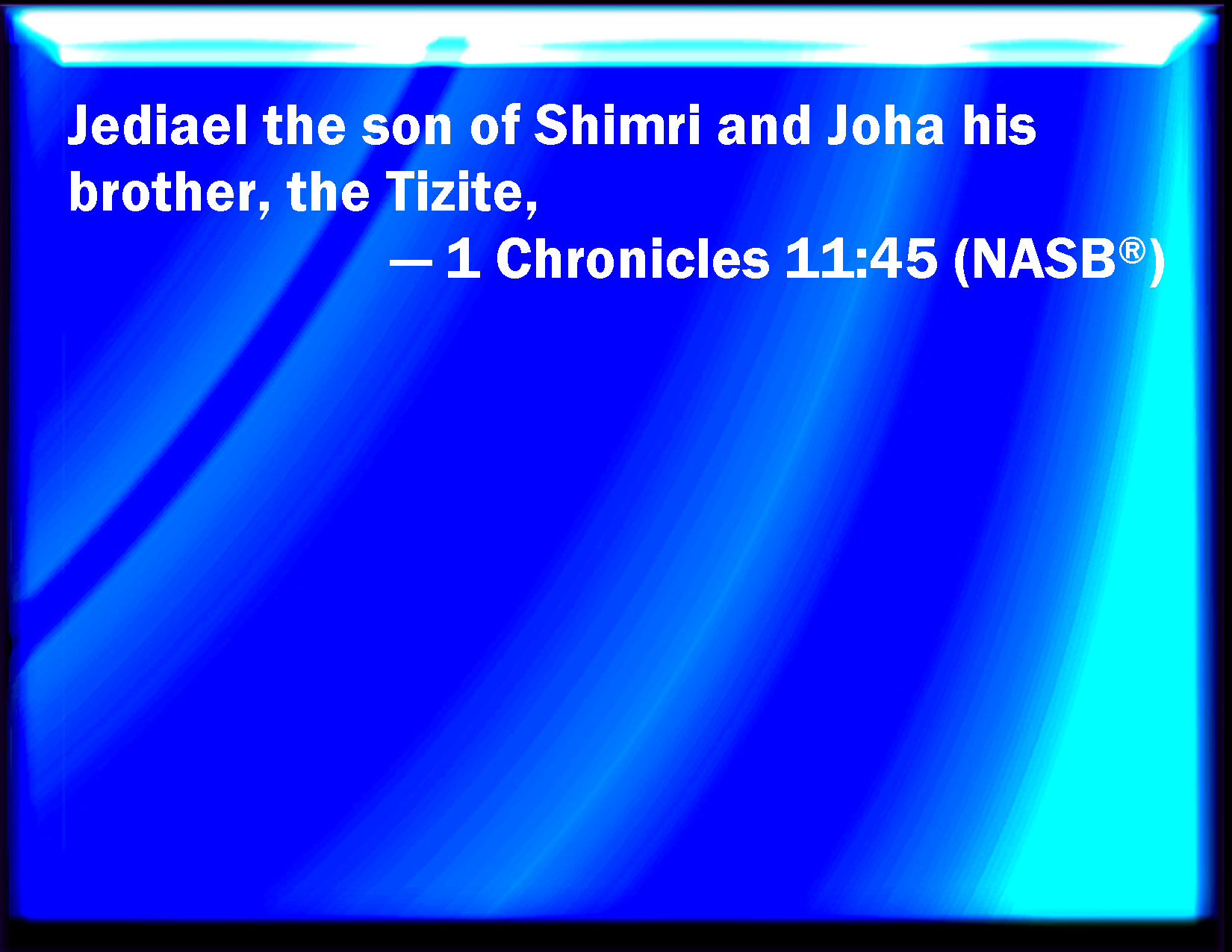 Jediael the son of Shimri and Joha his brother, the Tizite,

— 1 Chronicles 11:45 (NASB®)